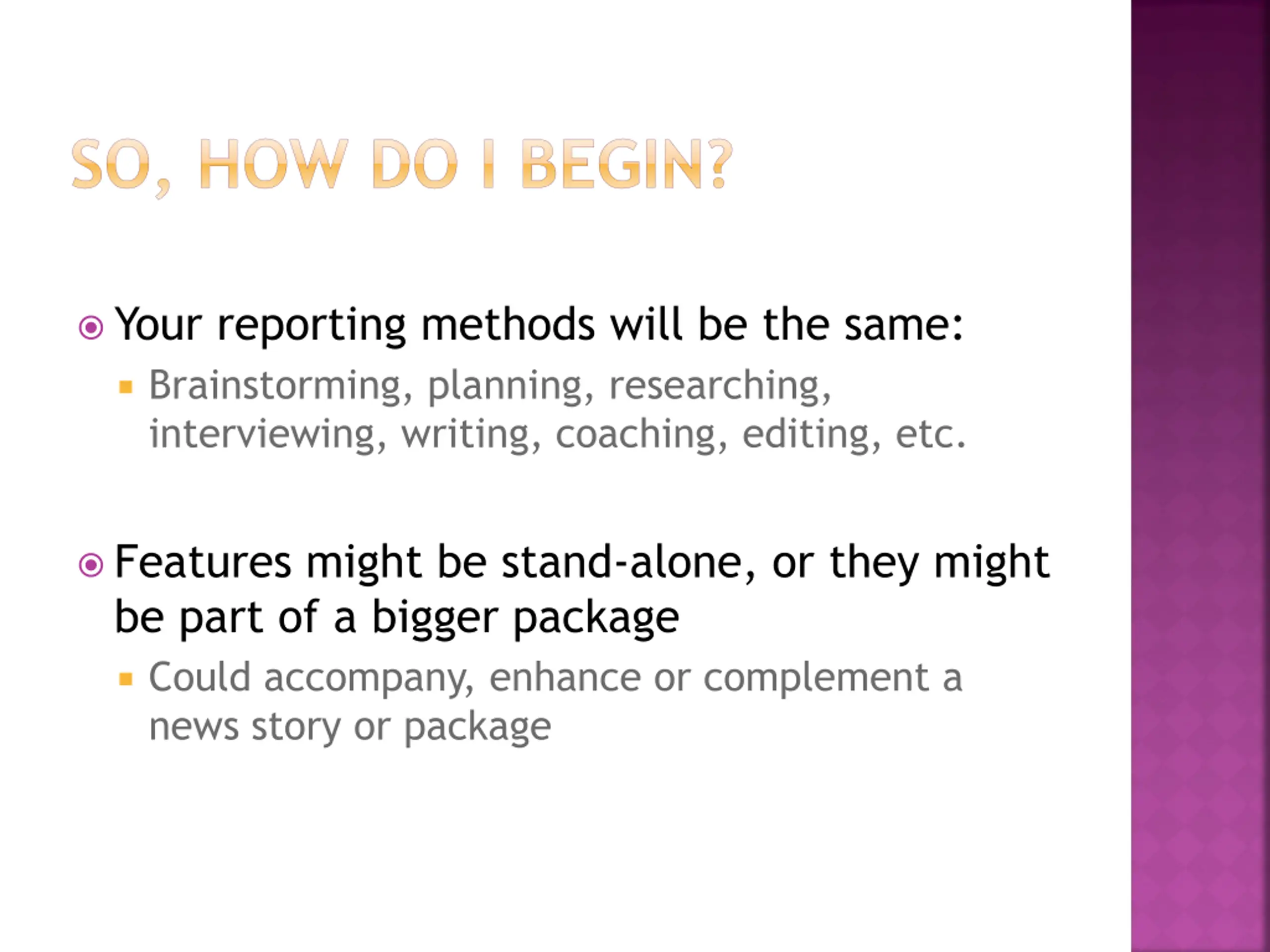 SO, HOW DO I BEGIN?

Your reporting methods will be the same:

Brainstorming, planning, researching, interviewing, writing, coaching, editing, etc.

Features might be stand-alone, or they might be part of a bigger package

Could accompany, enhance or complement a news story or package